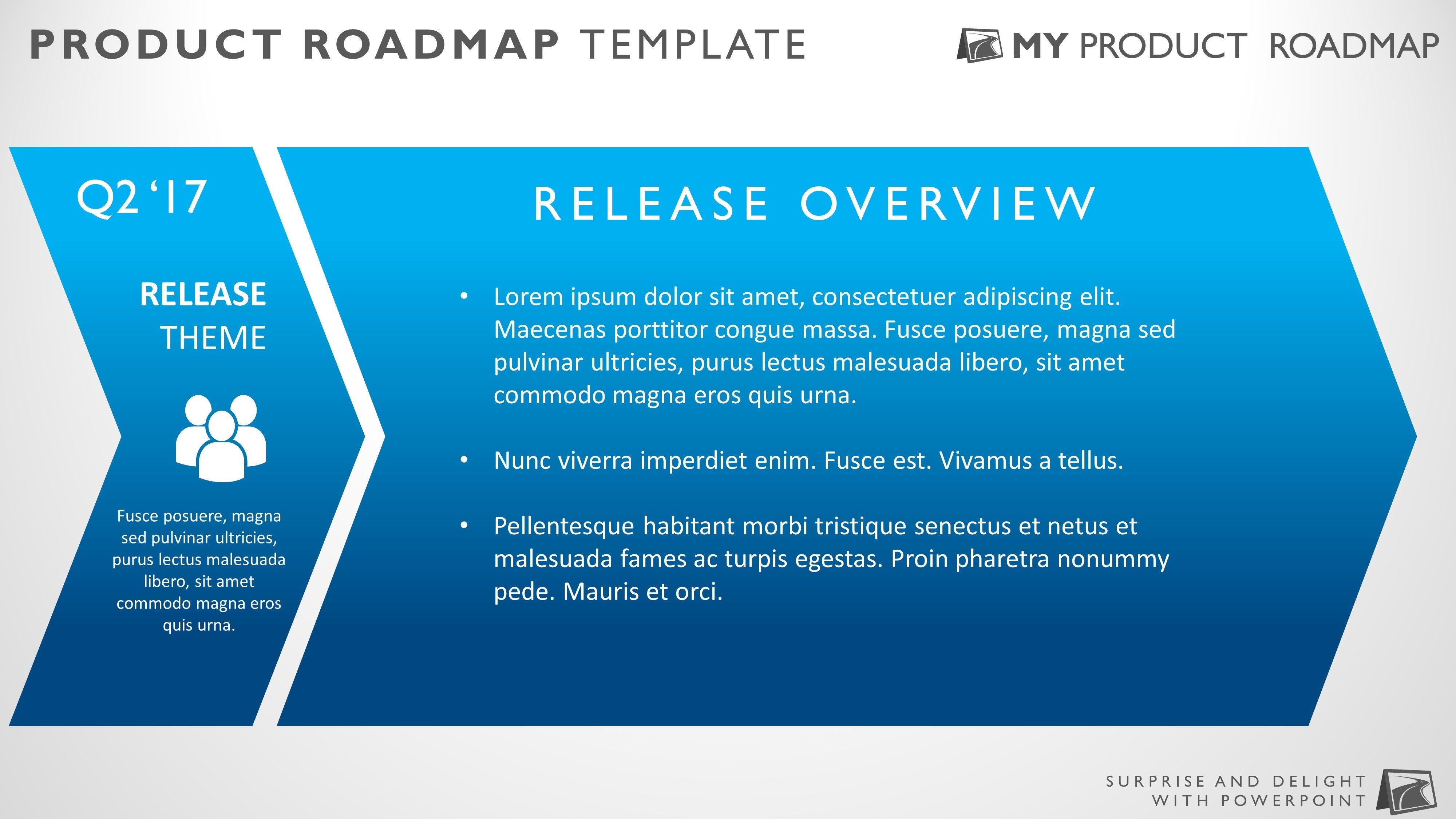 PRODUCT ROADMAP TEMPLATE

MY PRODUCT ROADMAP

Q2 ‘17

RELEASE THEME

Fusce posuere, magna sed pulvinar ultricies, purus lectus malesuada libero, sit amet commodo magna eros quis urna.

RELEASE OVERVIEW

• Lorem ipsum dolor sit amet, consectetuer adipiscing elit. Maecenas porttitor congue massa. Fusce posuere, magna sed pulvinar ultricies, purus lectus malesuada libero, sit amet commodo magna eros quis urna.

• Nunc viverra imperdiet enim. Fusce est. Vivamus a tellus.

• Pellentesque habitant morbi tristique senectus et netus et malesuada fames ac turpis egestas. Proin pharetra nonummy pede. Mauris et orci.

SURPRISE AND DELIGHT
WITH POWERPOINT